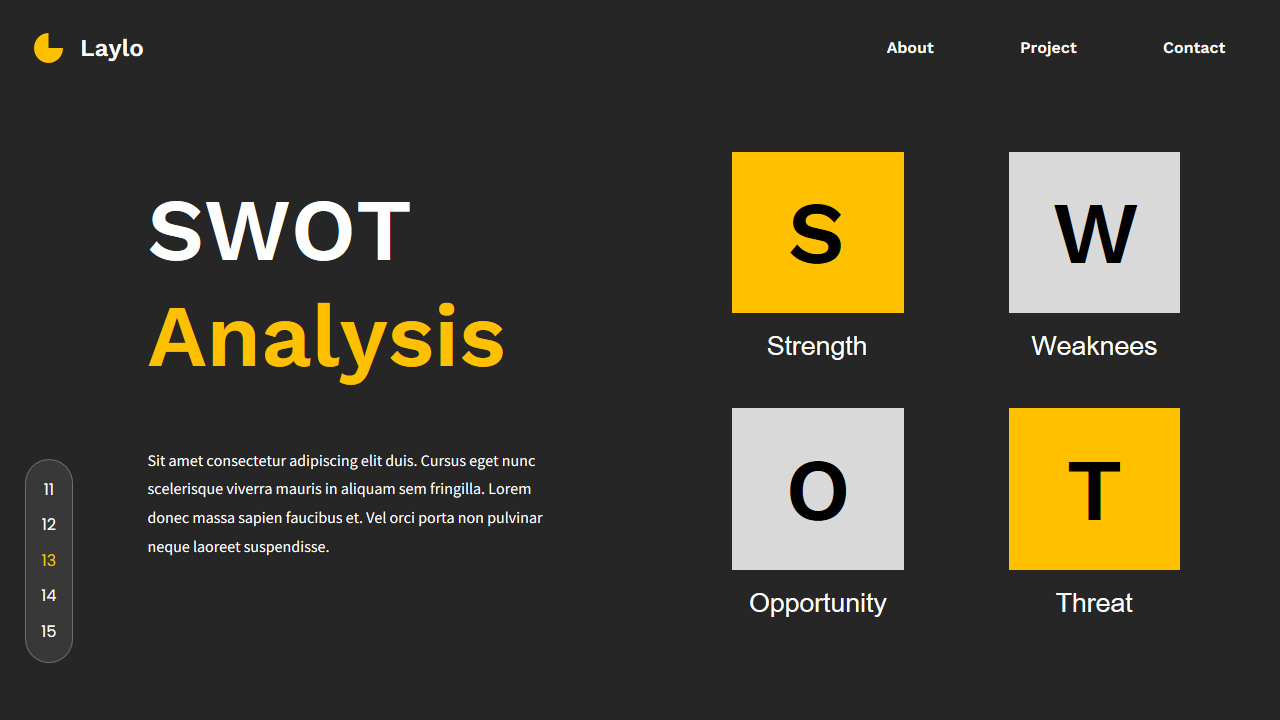 Laylo

About Project Contact

SWOT
Analysis

Sit amet consectetur adipiscing elit duis. Cursus eget nunc scelerisque viverra mauris in aliquam sem fringilla. Lorem donec massa sapien faucibus et. Vel orci porta non pulvinar neque laoreet suspendisse.

11
12
13
14
15

S
Strength

W
Weaknees

O
Opportunity

T
Threat